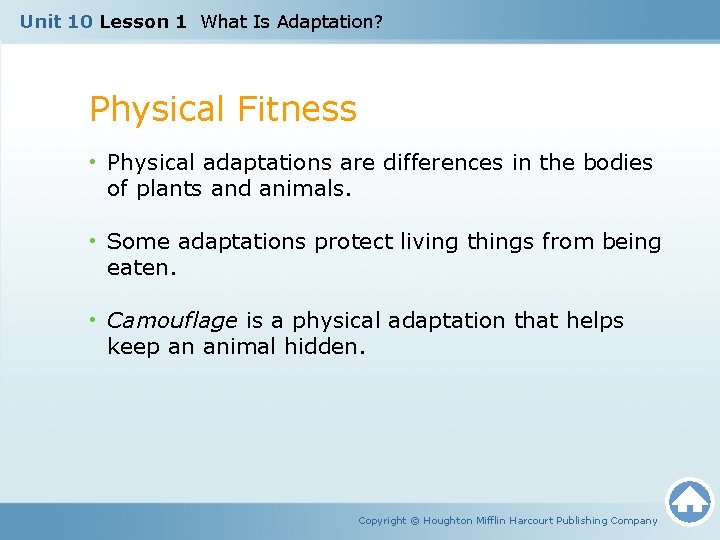 Unit 10 Lesson 1 What Is Adaptation?

Physical Fitness

• Physical adaptations are differences in the bodies of plants and animals.

• Some adaptations protect living things from being eaten.

• Camouflage is a physical adaptation that helps keep an animal hidden.

Copyright © Houghton Mifflin Harcourt Publishing Company